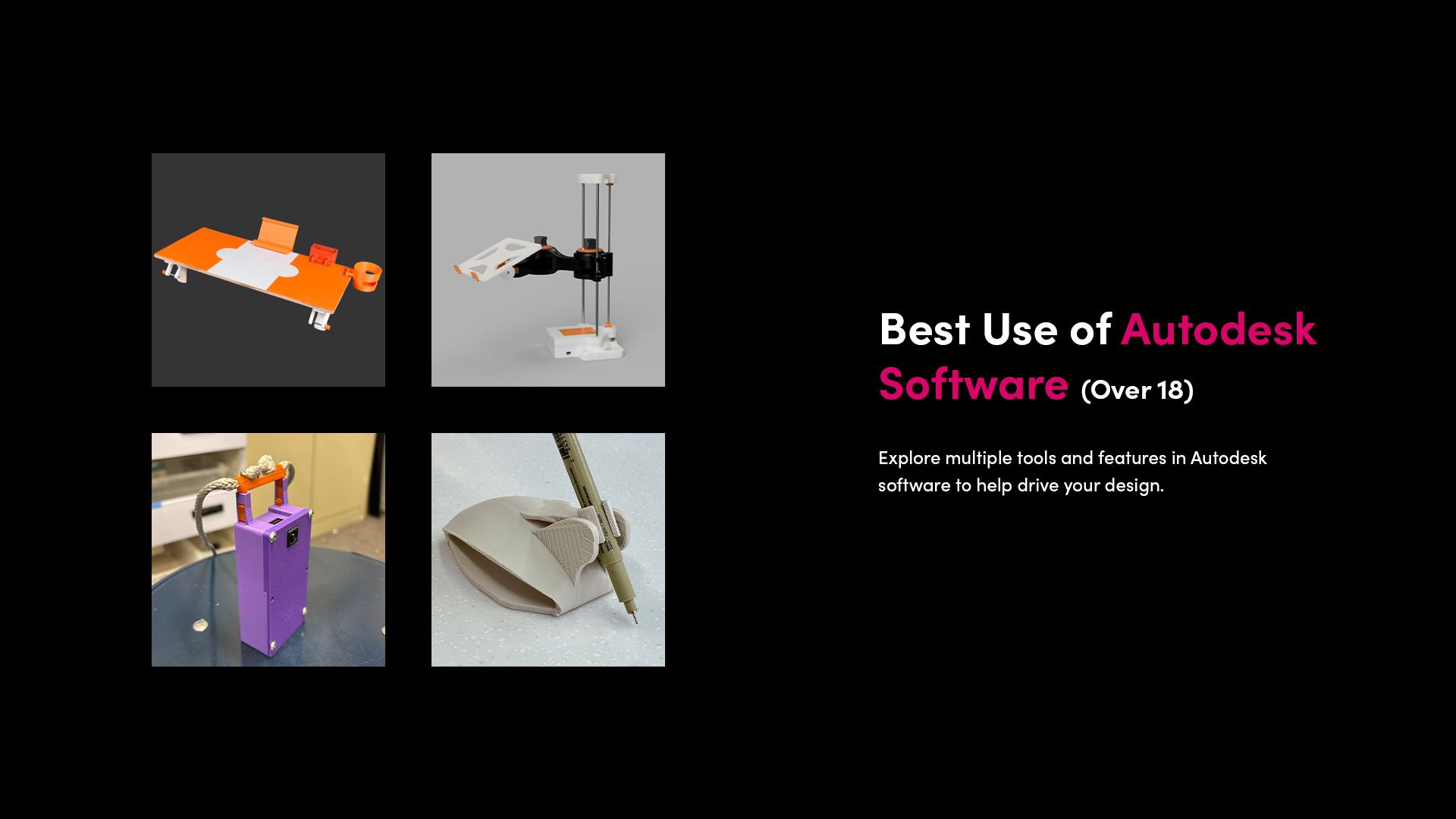 Best Use of Autodesk Software (Over 18)

Explore multiple tools and features in Autodesk software to help drive your design.